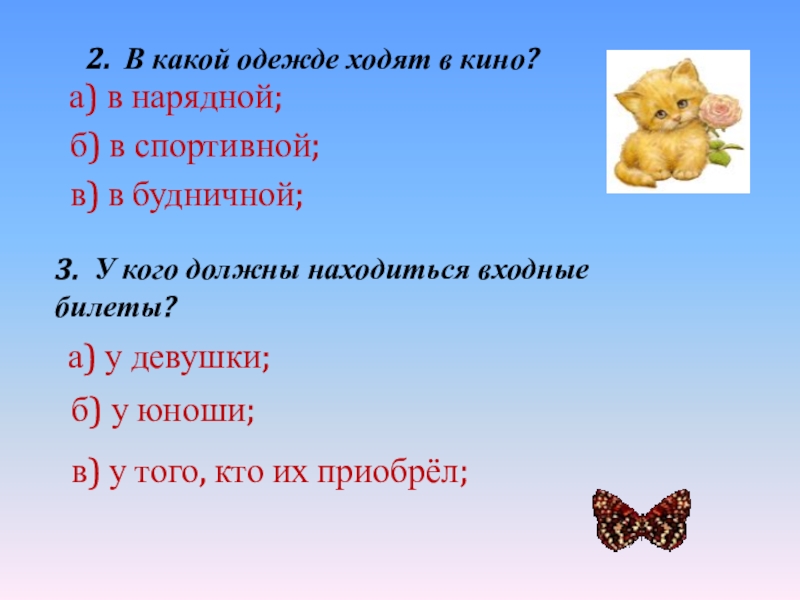 2. В какой одежде ходят в кино?

а) в нарядной;

б) в спортивной;

в) в будничной;

3. У кого должны находиться входные билеты?

а) у девушки;

б) у юноши;

в) у того, кто их приобрёл;